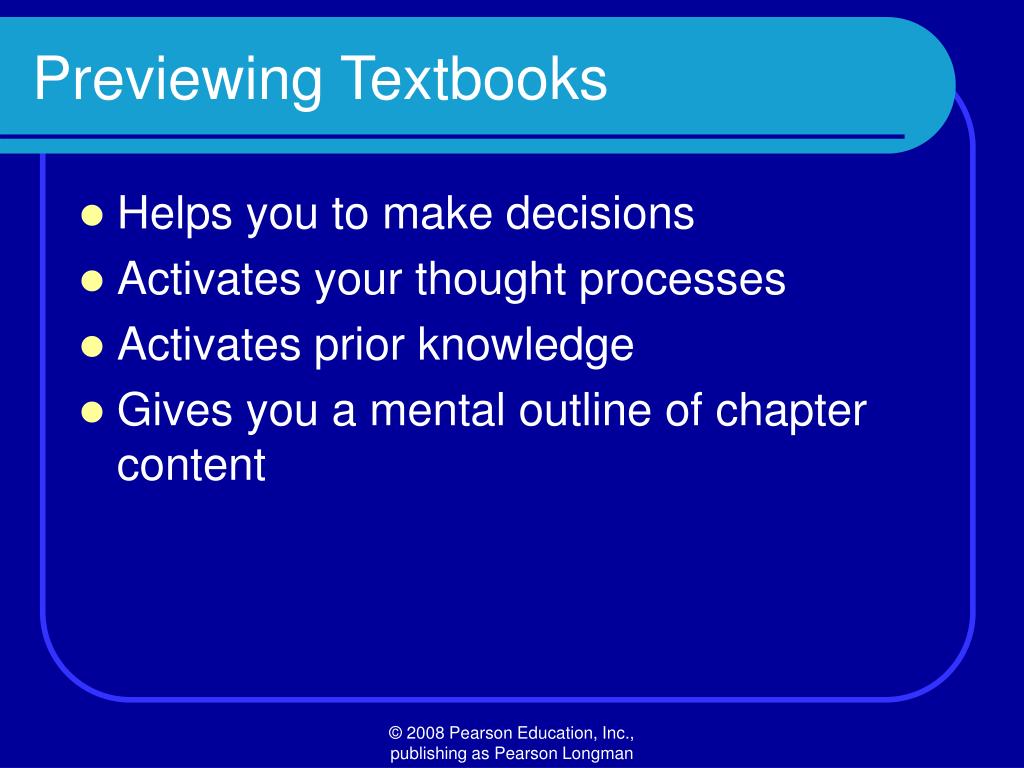 Previewing Textbooks

- Helps you to make decisions
- Activates your thought processes
- Activates prior knowledge
- Gives you a mental outline of chapter content

© 2008 Pearson Education, Inc., publishing as Pearson Longman